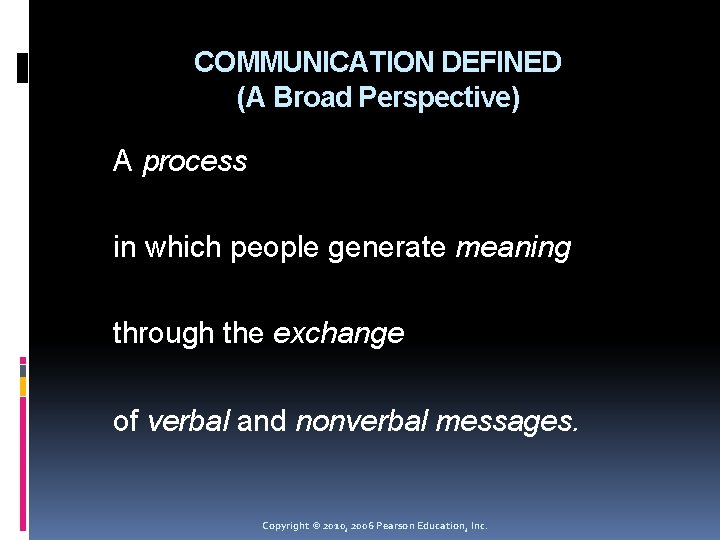 COMMUNICATION DEFINED
(A Broad Perspective)

A process

in which people generate meaning

through the exchange

of verbal and nonverbal messages.

Copyright © 2010, 2006 Pearson Education, Inc.